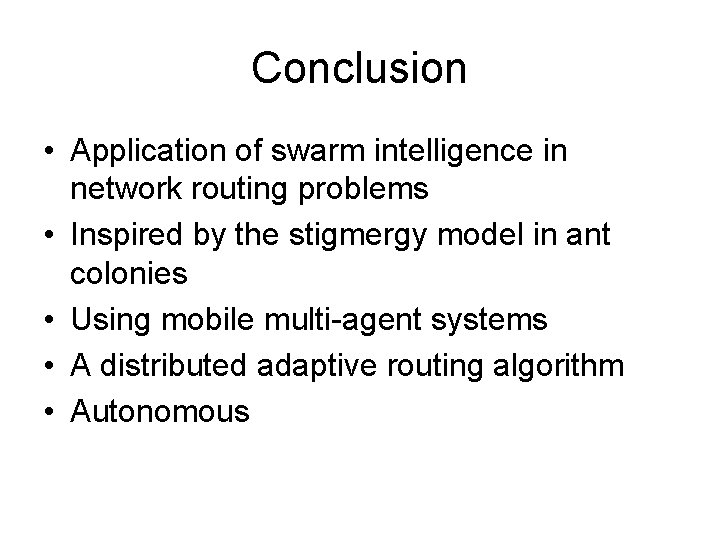 Conclusion

• Application of swarm intelligence in network routing problems
• Inspired by the stigmergy model in ant colonies
• Using mobile multi-agent systems
• A distributed adaptive routing algorithm
• Autonomous